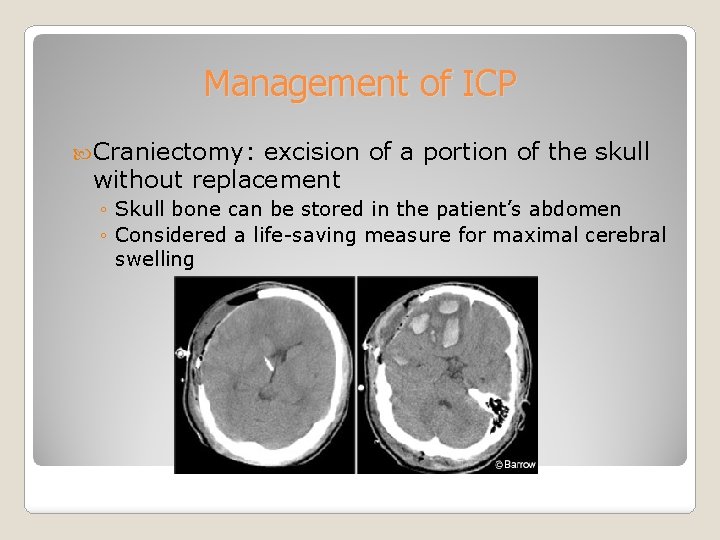 Management of ICP

Craniectomy: excision of a portion of the skull without replacement

◦ Skull bone can be stored in the patient's abdomen
◦ Considered a life-saving measure for maximal cerebral swelling

©Barrow